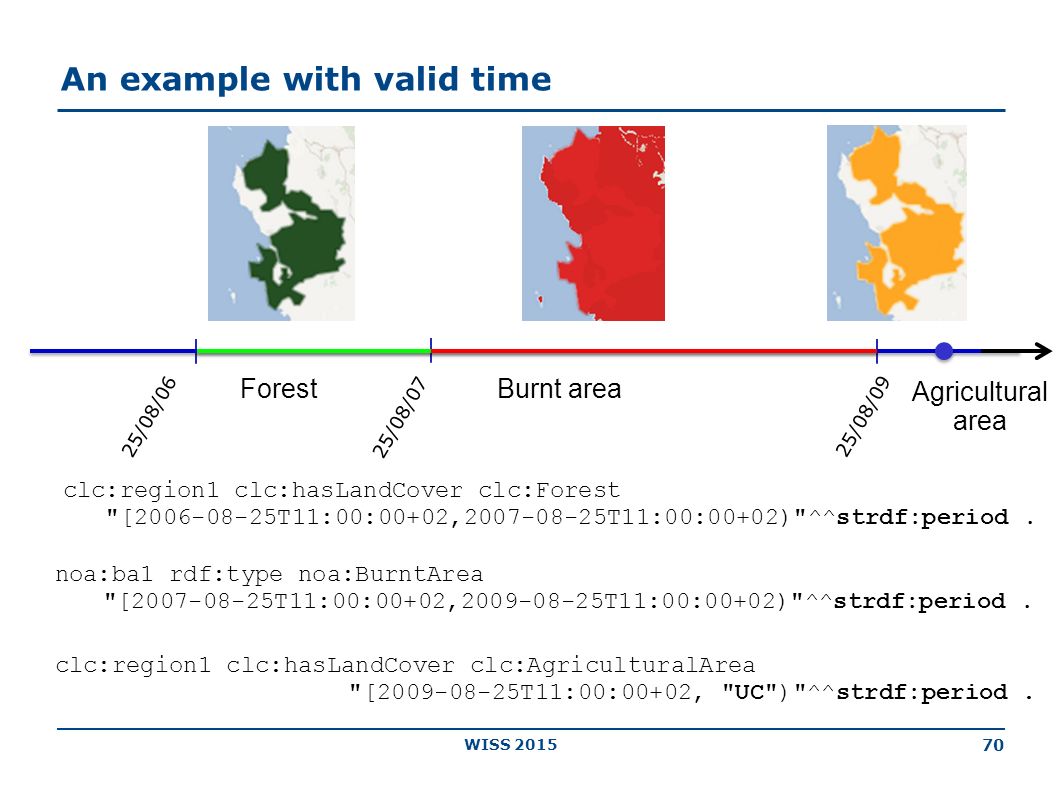 An example with valid time

25/08/06

Forest

25/08/07

Burnt area

25/08/09

Agricultural area

clc:region1 clc:hasLandCover clc:Forest
"[2006-08-25T11:00:00+02,2007-08-25T11:00:00+02)"^^strdf:period .

noa:ba1 rdf:type noa:BurntArea
"[2007-08-25T11:00:00+02,2009-08-25T11:00:00+02)"^^strdf:period .

clc:region1 clc:hasLandCover clc:AgriculturalArea
"[2009-08-25T11:00:00+02, "UC")"^^strdf:period .

WISS 2015

70